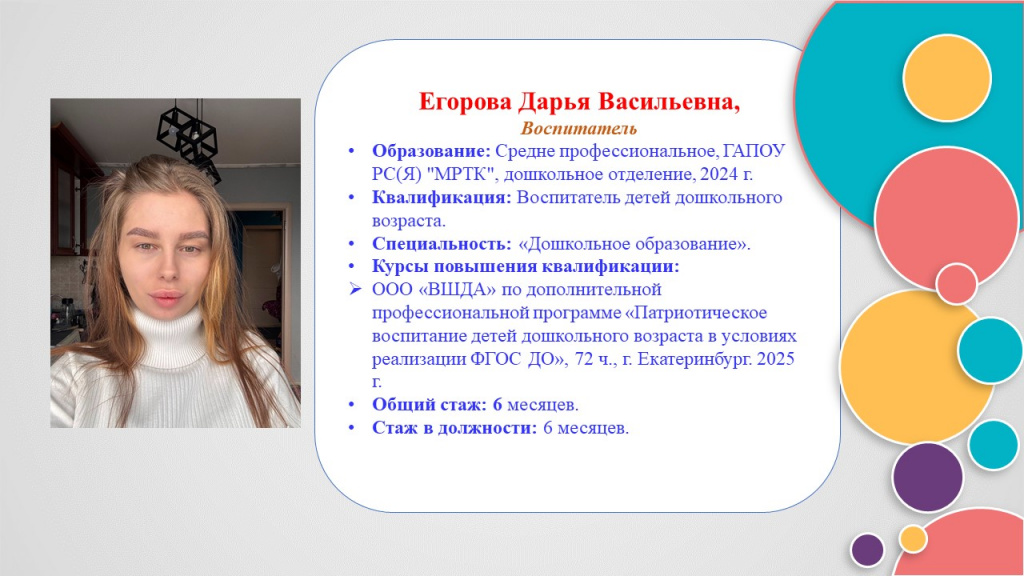 Егорова Дарья Васильевна,
Воспитатель

• Образование: Средне профессиональное, ГАПОУ РС(Я) "МРТК", дошкольное отделение, 2024 г.
• Квалификация: Воспитатель детей дошкольного возраста.
• Специальность: «Дошкольное образование».
• Курсы повышения квалификации:
➢ ООО «ВЩДА» по дополнительной профессиональной программе «Патриотическое воспитание детей дошкольного возраста в условиях реализации ФГОС ДО», 72 ч., г. Екатеринбург. 2025 г.
• Общий стаж: 6 месяцев.
• Стаж в должности: 6 месяцев.